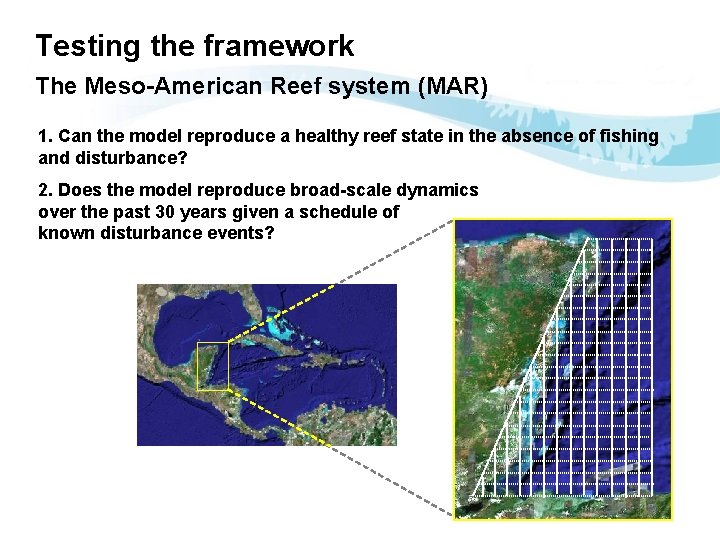 Testing the framework

The Meso-American Reef system (MAR)

1. Can the model reproduce a healthy reef state in the absence of fishing and disturbance?

2. Does the model reproduce broad-scale dynamics over the past 30 years given a schedule of known disturbance events?